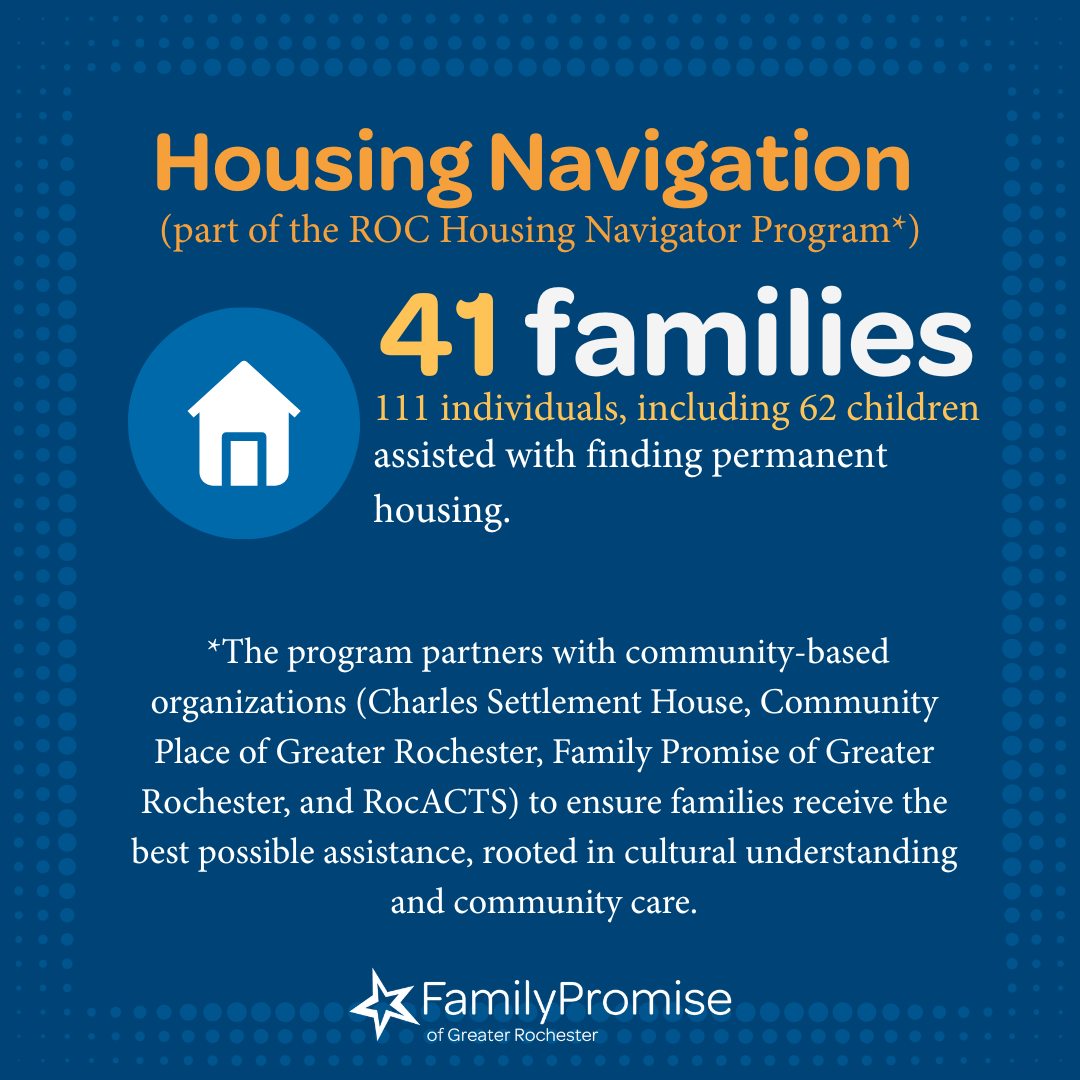 Housing Navigation
(part of the ROC Housing Navigator Program*)

41 families
111 individuals, including 62 children assisted with finding permanent housing.

*The program partners with community-based organizations (Charles Settlement House, Community Place of Greater Rochester, Family Promise of Greater Rochester, and RocACTS) to ensure families receive the best possible assistance, rooted in cultural understanding and community care.

FamilyPromise
of Greater Rochester